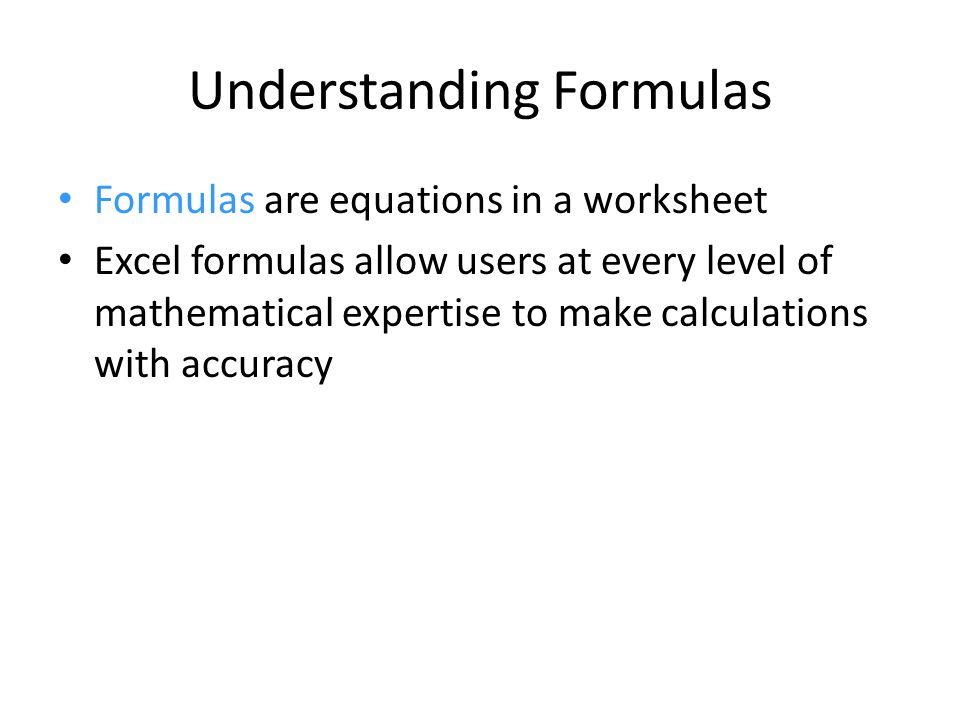 Understanding Formulas

• Formulas are equations in a worksheet
• Excel formulas allow users at every level of mathematical expertise to make calculations with accuracy